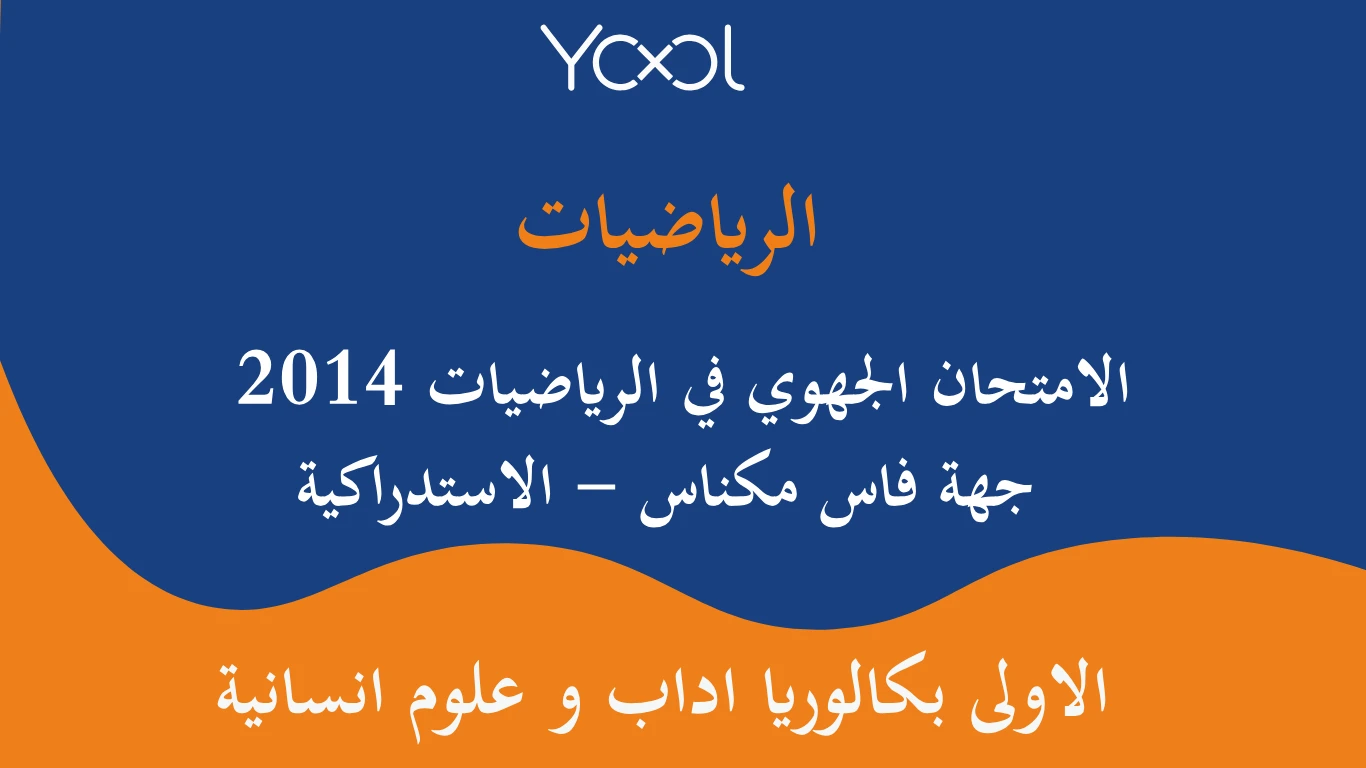 YOOL

الرياضيات

الامتحان الجهوي في الرياضيات 2014
جهة فاس مكناس – الاستدراكية

الاولى بكالوريا اداب و علوم انسانية